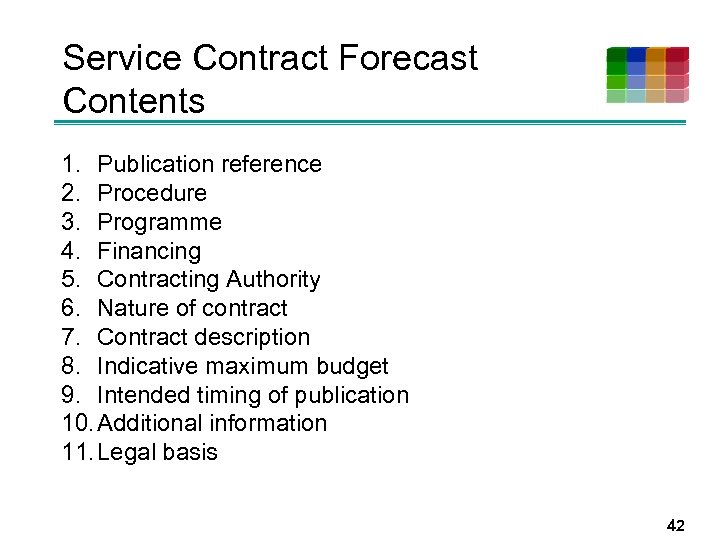 Service Contract Forecast Contents

1. Publication reference
2. Procedure
3. Programme
4. Financing
5. Contracting Authority
6. Nature of contract
7. Contract description
8. Indicative maximum budget
9. Intended timing of publication
10. Additional information
11. Legal basis

42